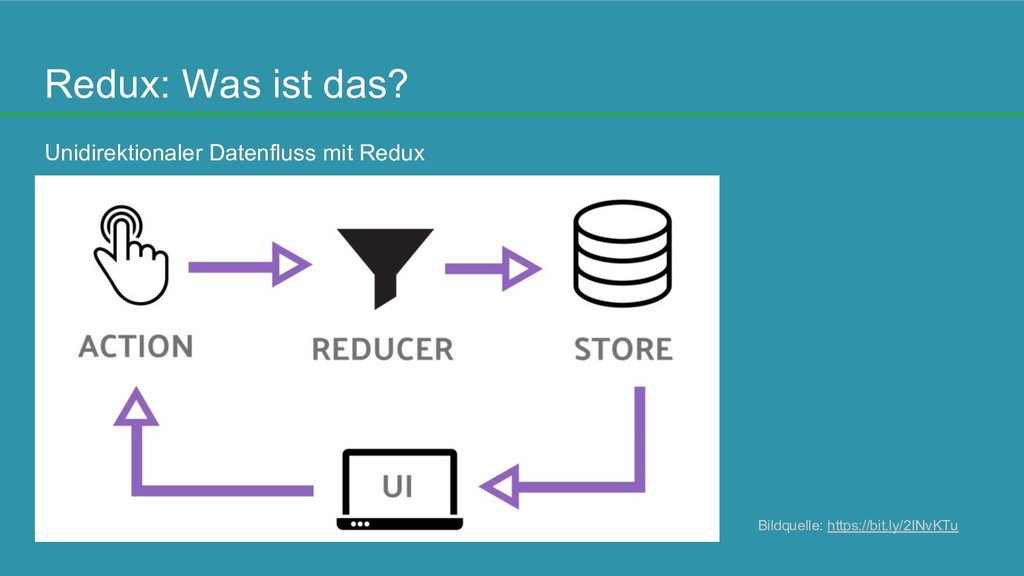 Redux: Was ist das?

Unidirektionaler Datenfluss mit Redux

ACTION

REDUCER

STORE

UI

Bildquelle: https://bit.ly/2INvKTu